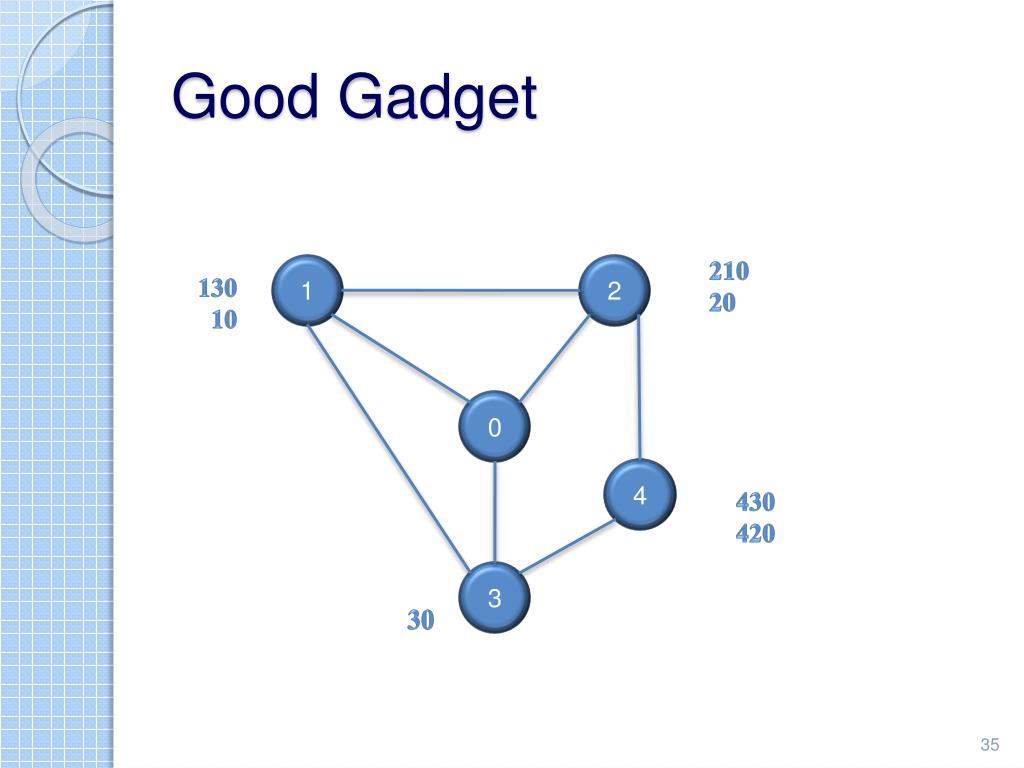 Good Gadget

130
10

1

2

210
20

0

4

430
420

3

30

35